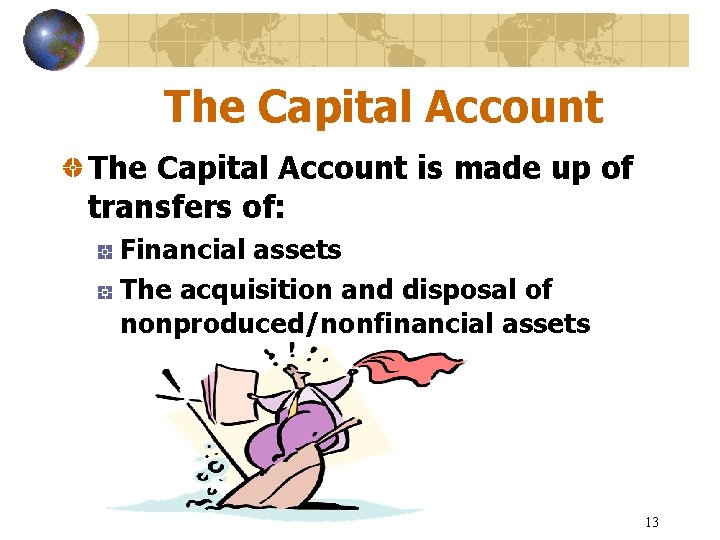 The Capital Account

The Capital Account is made up of transfers of:

Financial assets

The acquisition and disposal of nonproduced/nonfinancial assets

13